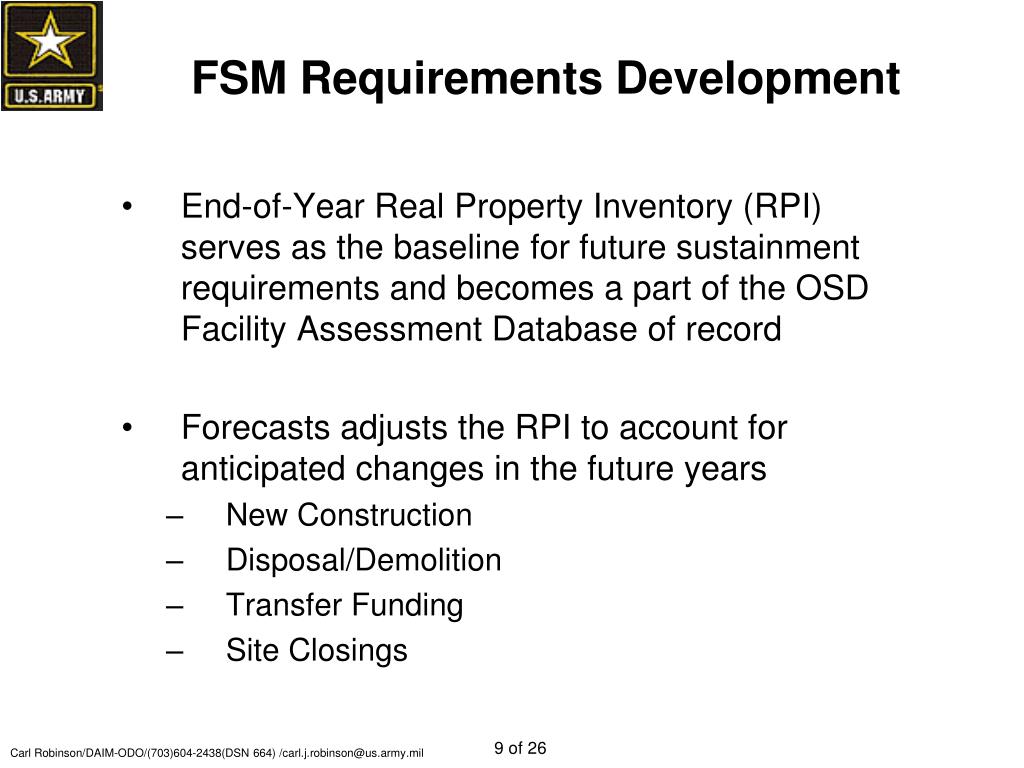 U.S.ARMY

FSM Requirements Development

• End-of-Year Real Property Inventory (RPI) serves as the baseline for future sustainment requirements and becomes a part of the OSD Facility Assessment Database of record

• Forecasts adjusts the RPI to account for anticipated changes in the future years
– New Construction
– Disposal/Demolition
– Transfer Funding
– Site Closings

Carl Robinson/DAIM-ODO/(703)604-2438(DSN 664) /carl.j.robinson@us.army.mil

9 of 26